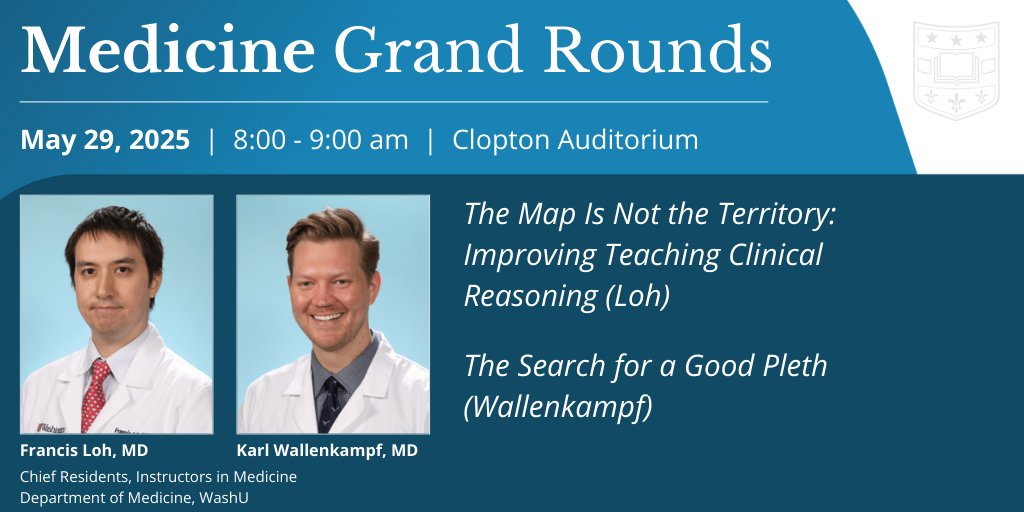 Medicine Grand Rounds

May 29, 2025 | 8:00 - 9:00 am | Clopton Auditorium

The Map Is Not the Territory: Improving Teaching Clinical Reasoning (Loh)

The Search for a Good Pleth (Wallenkampf)

Francis Loh, MD

Karl Wallenkampf, MD

Chief Residents, Instructors in Medicine
Department of Medicine, WashU